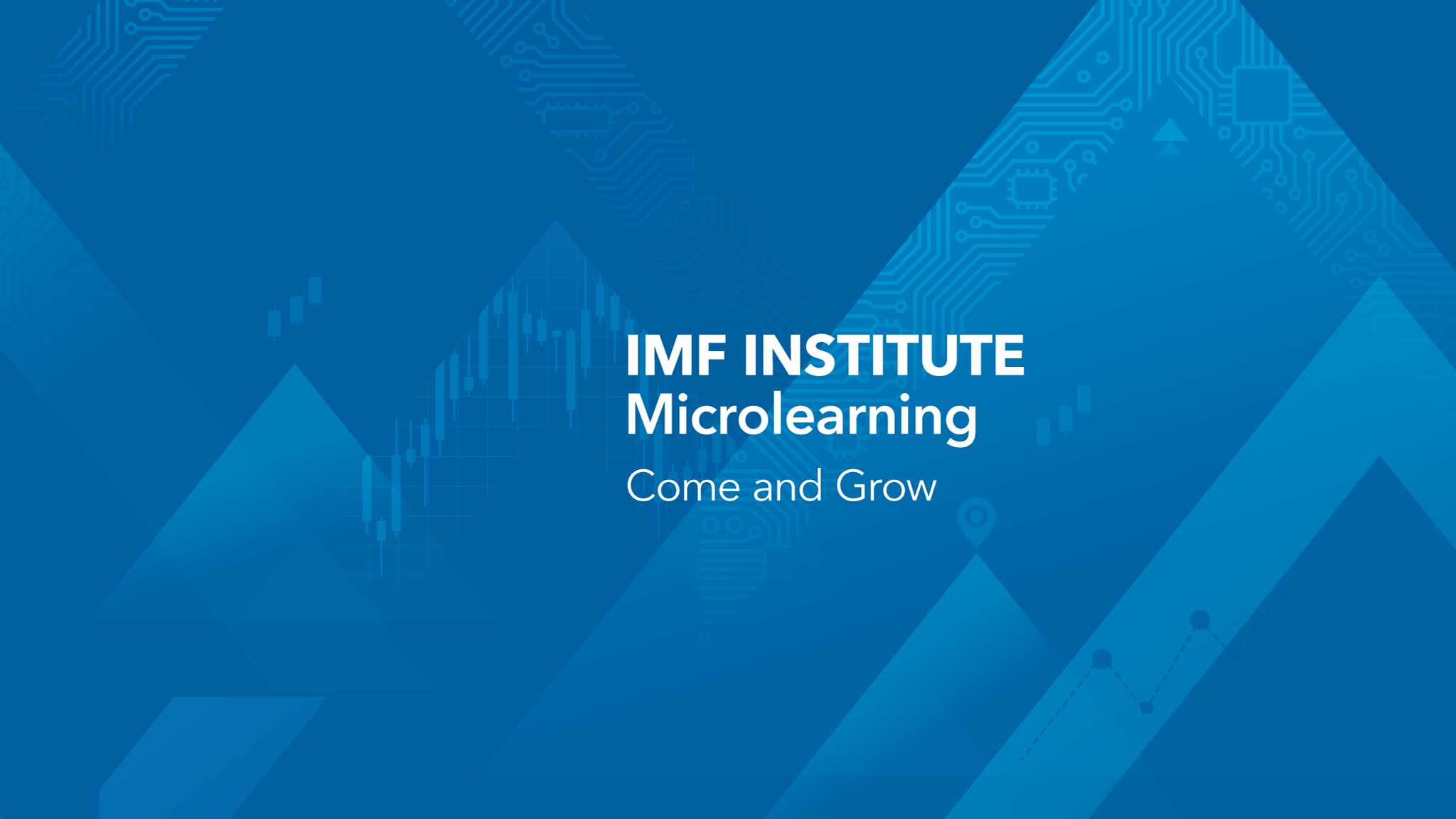 IMF INSTITUTE
Microlearning
Come and Grow